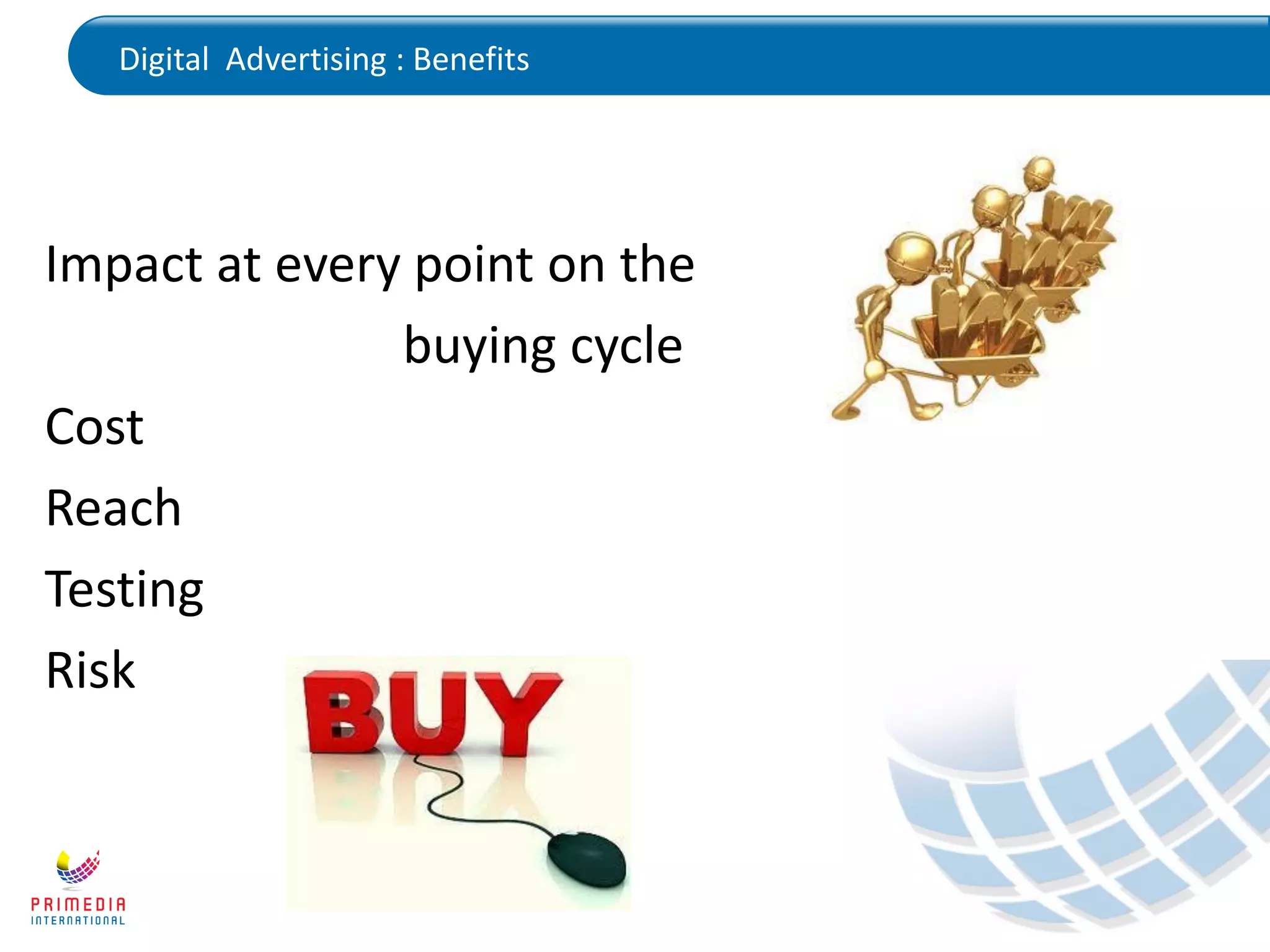 Digital Advertising : Benefits

Impact at every point on the buying cycle

Cost

Reach

Testing

Risk

BUY

PRIMEDIA
INTERNATIONAL